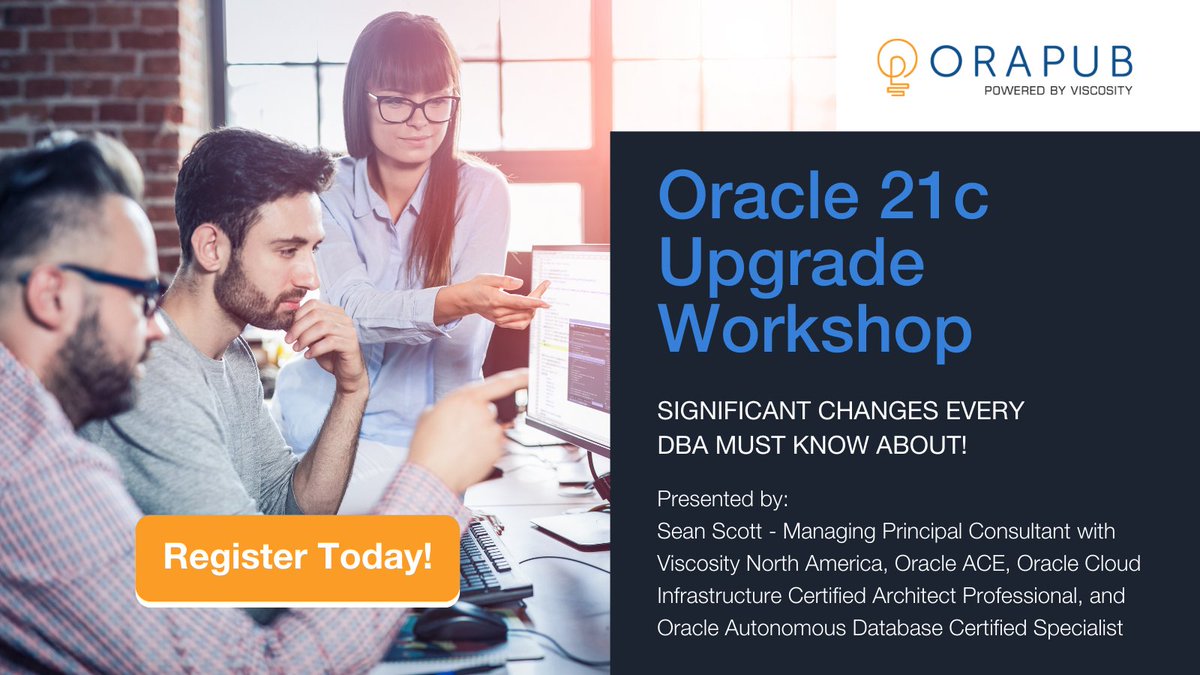 ORAPUB
POWERED BY VISCOSITY

Oracle 21c Upgrade Workshop

SIGNIFICANT CHANGES EVERY DBA MUST KNOW ABOUT!

Presented by:
Sean Scott - Managing Principal Consultant with Viscosity North America, Oracle ACE, Oracle Cloud Infrastructure Certified Architect Professional, and Oracle Autonomous Database Certified Specialist

Register Today!